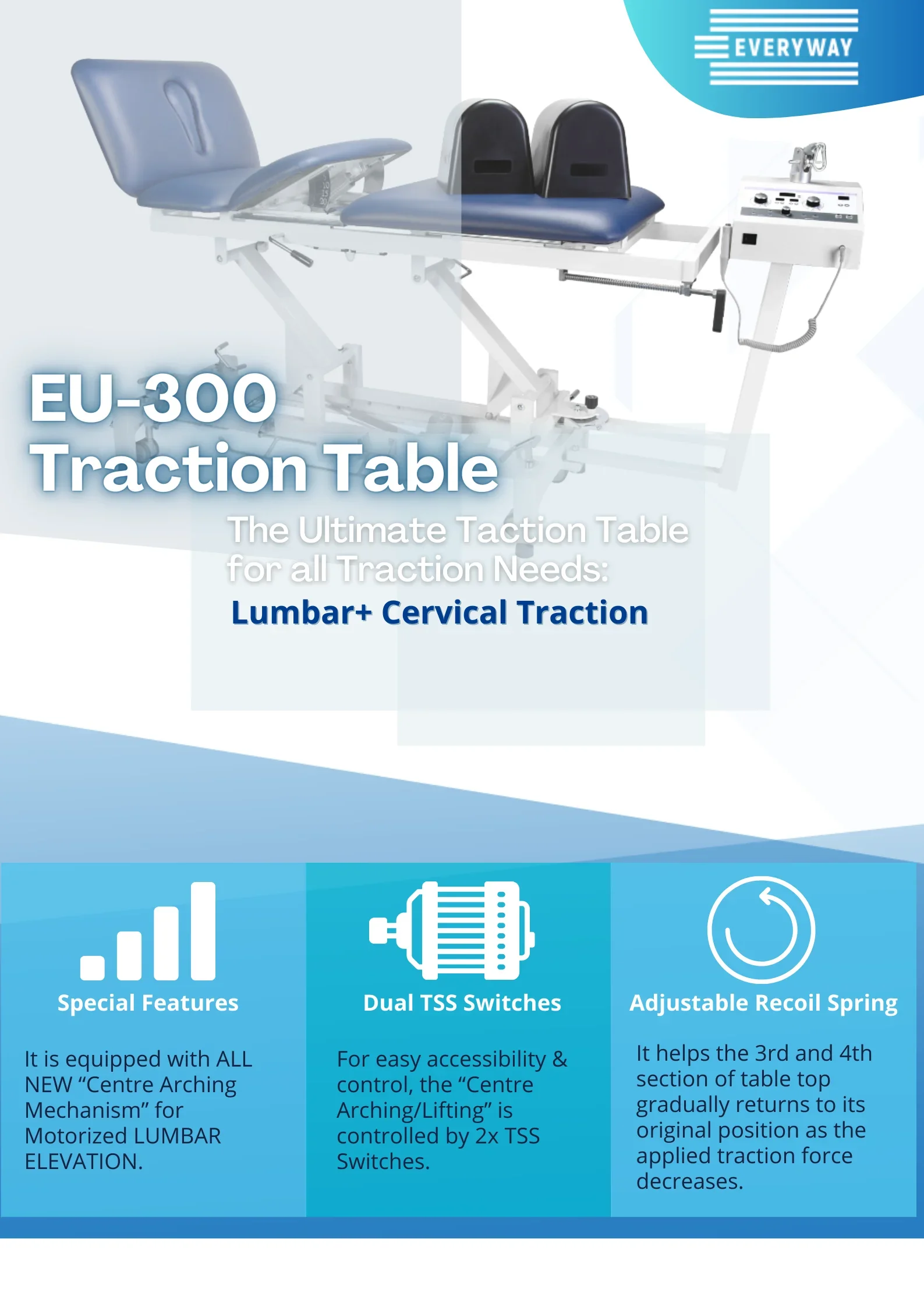 EVERYWAY

EU-300
Traction Table

The Ultimate Taction Table for all Traction Needs:
Lumbar+ Cervical Traction

Special Features

It is equipped with ALL NEW “Centre Arching Mechanism” for Motorized LUMBAR ELEVATION.

Dual TSS Switches

For easy accessibility & control, the “Centre Arching/Lifting” is controlled by 2x TSS Switches.

Adjustable Recoil Spring

It helps the 3rd and 4th section of table top gradually returns to its original position as the applied traction force decreases.